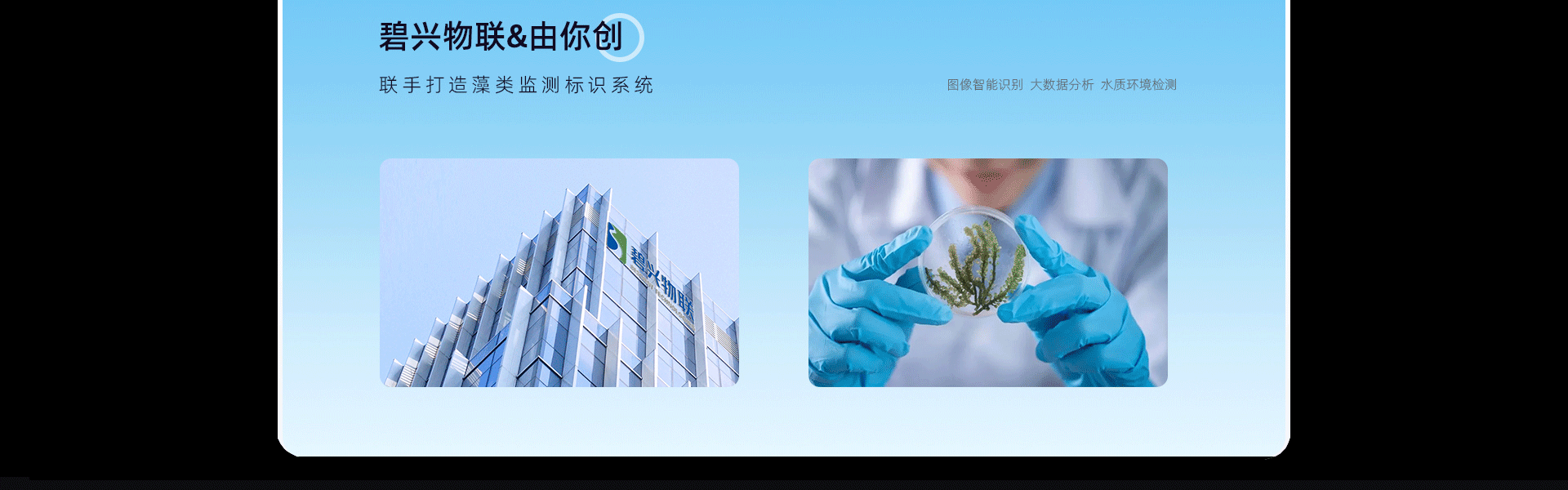 碧兴物联&由你创

联手打造藻类监测标识系统

图像智能识别 大数据分析 水质环境检测

碧兴物联